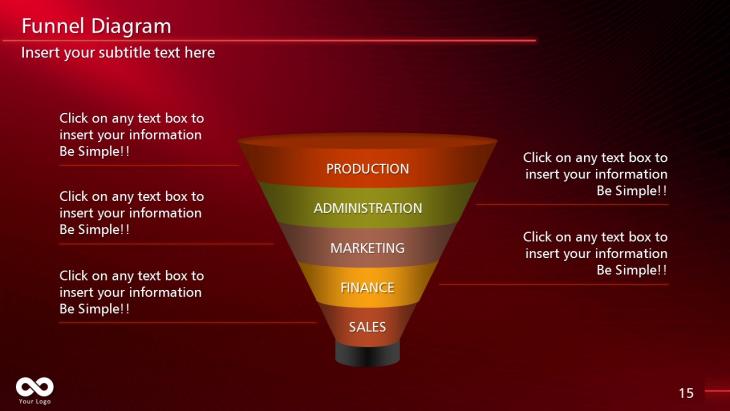 Funnel Diagram

Insert your subtitle text here

Click on any text box to insert your information Be Simple!!

Click on any text box to insert your information Be Simple!!

Click on any text box to insert your information Be Simple!!

PRODUCTION

ADMINISTRATION

MARKETING

FINANCE

SALES

Click on any text box to insert your information Be Simple!!

Click on any text box to insert your information Be Simple!!

Your Logo

15